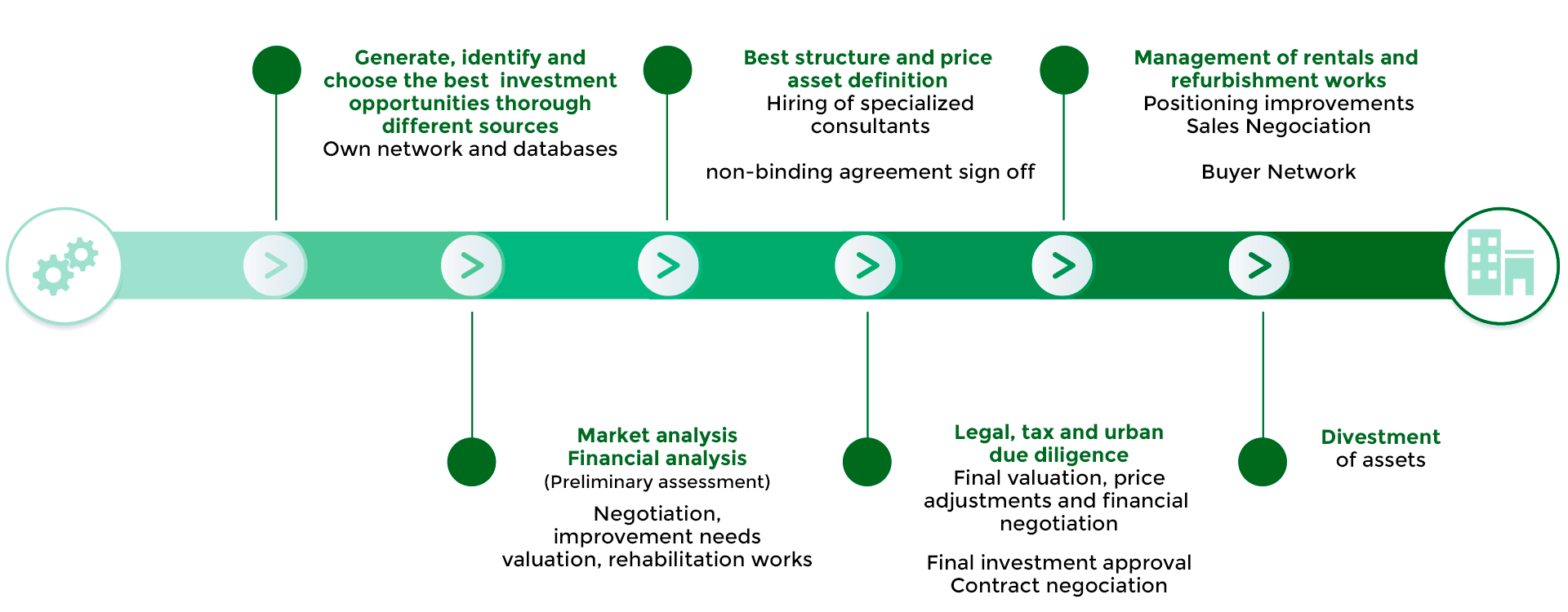 Generate, identify and choose the best investment opportunities thorough different sources
Own network and databases

Best structure and price asset definition
Hiring of specialized consultants

non-binding agreement sign off

Management of rentals and refurbishment works
Positioning improvements
Sales Negociation

Buyer Network

Market analysis
Financial analysis
(Preliminary assessment)

Negotiation, improvement needs valuation, rehabilitation works

Legal, tax and urban due diligence
Final valuation, price adjustments and financial negotiation

Final investment approval
Contract negociation

Divestment of assets